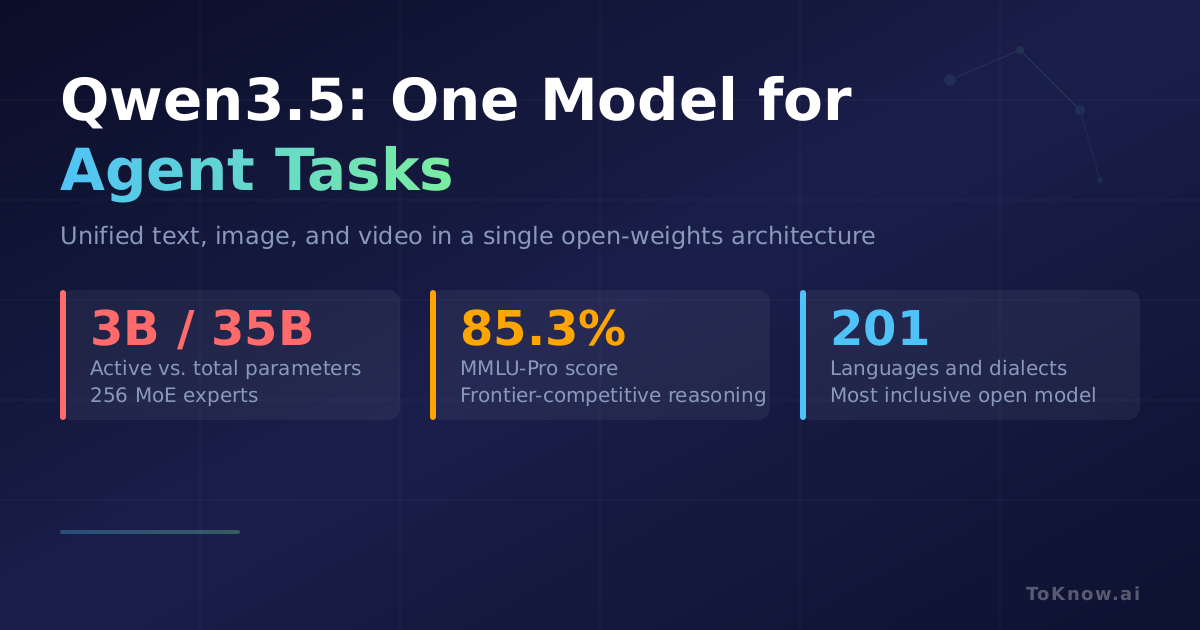 Qwen3.5: One Model for Agent Tasks

Unified text, image, and video in a single open-weights architecture

3B / 35B
Active vs. total parameters
256 MoE experts

85.3%
MMLU-Pro score
Frontier-competitive reasoning

201
Languages and dialects
Most inclusive open model

ToKnow.ai